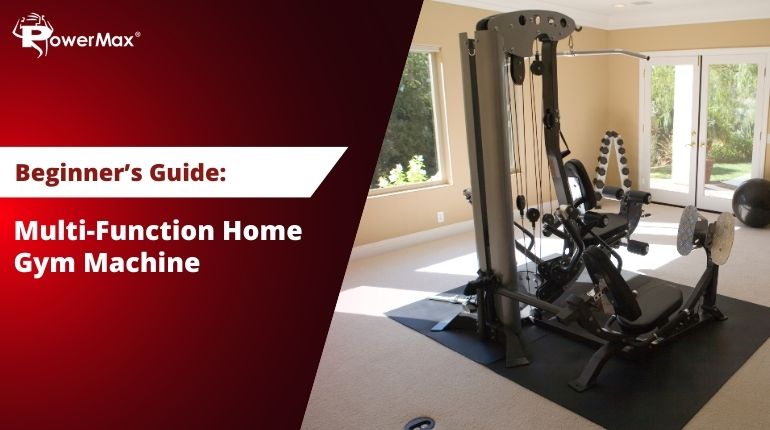 PowerMax®

Beginner's Guide:

Multi-Function Home Gym Machine